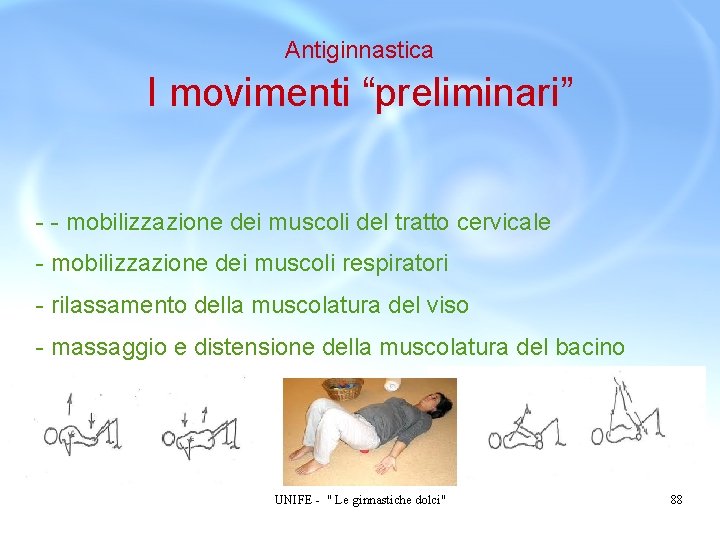 Antiginnastica

I movimenti “preliminari”

- - mobilizzazione dei muscoli del tratto cervicale

- mobilizzazione dei muscoli respiratori

- rilassamento della muscolatura del viso

- massaggio e distensione della muscolatura del bacino

UNIFE - " Le ginnastiche dolci"

88